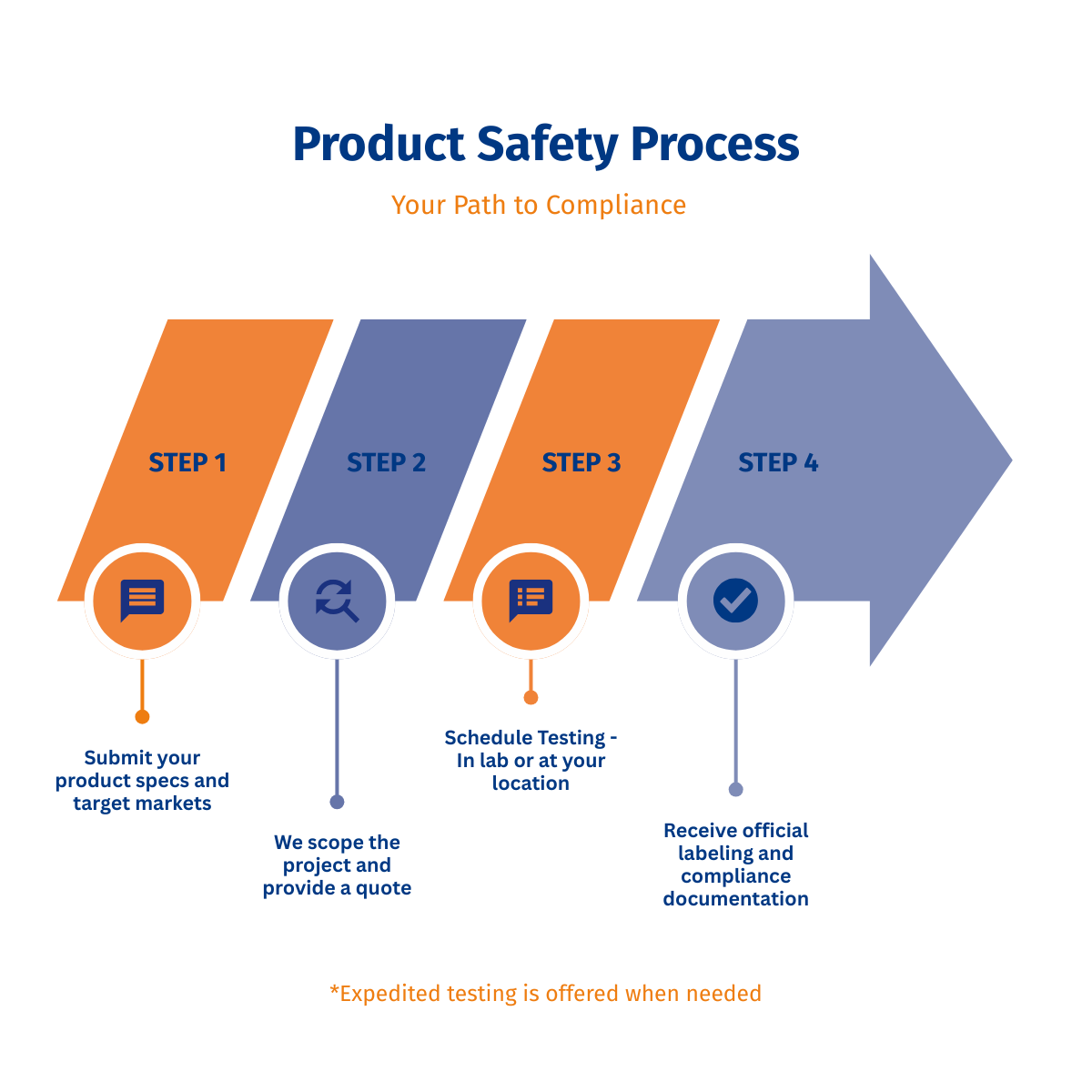 Product Safety Process

Your Path to Compliance

STEP 1

STEP 2

STEP 3

STEP 4

Submit your product specs and target markets

We scope the project and provide a quote

Schedule Testing - In lab or at your location

Receive official labeling and compliance documentation

*Expedited testing is offered when needed